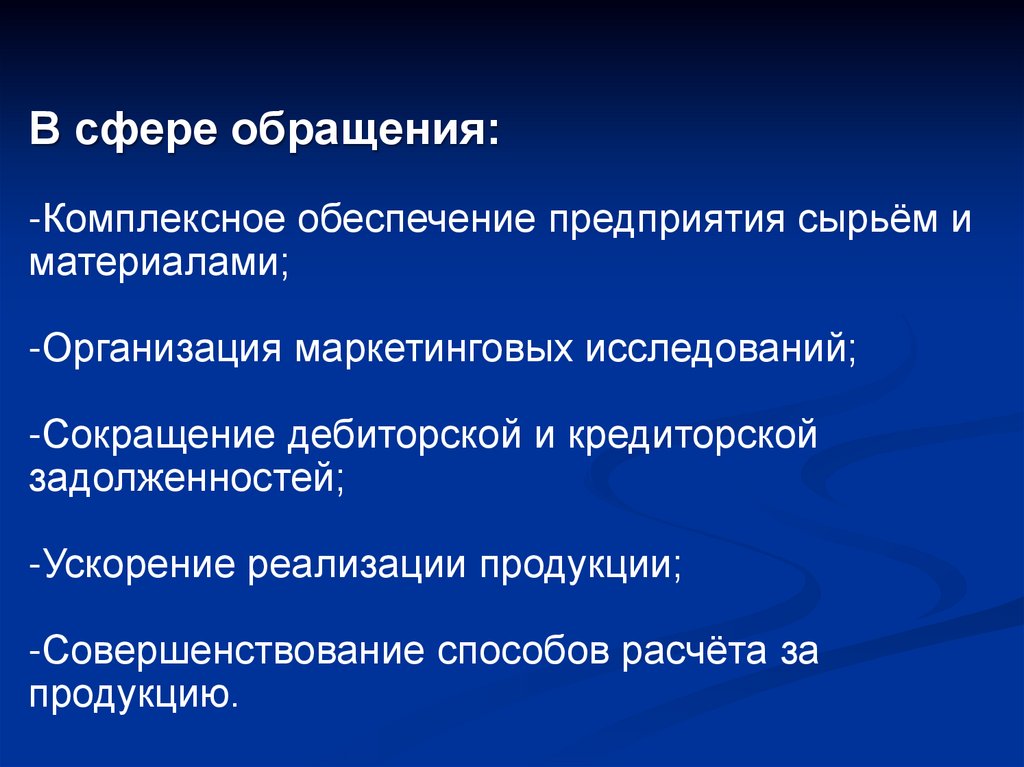 В сфере обращения:

-Комплексное обеспечение предприятия сырьём и материалами;

-Организация маркетинговых исследований;

-Сокращение дебиторской и кредиторской задолженностей;

-Ускорение реализации продукции;

-Совершенствование способов расчёта за продукцию.